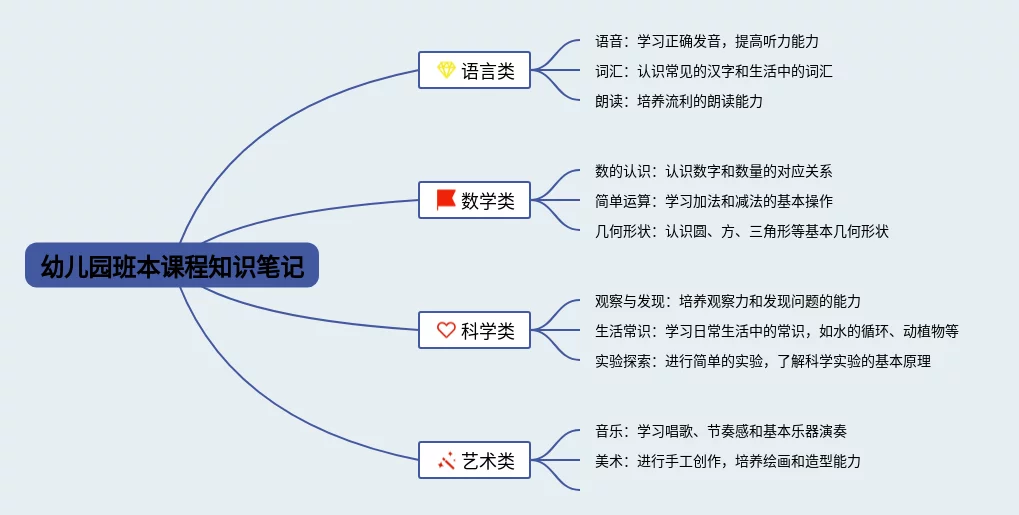 幼儿园班本课程知识笔记

语言类

语音：学习正确发音，提高听力能力

词汇：认识常见的汉字和生活中的词汇

朗读：培养流利的朗读能力

数学类

数的认识：认识数字和数量的对应关系

简单运算：学习加法和减法的基本操作

几何形状：认识圆、方、三角形等基本几何形状

科学类

观察与发现：培养观察力和发现问题的能力

生活常识：学习日常生活中的常识，如水的循环、动植物等

实验探索：进行简单的实验，了解科学实验的基本原理

艺术类

音乐：学习唱歌、节奏感和基本乐器演奏

美术：进行手工创作，培养绘画和造型能力